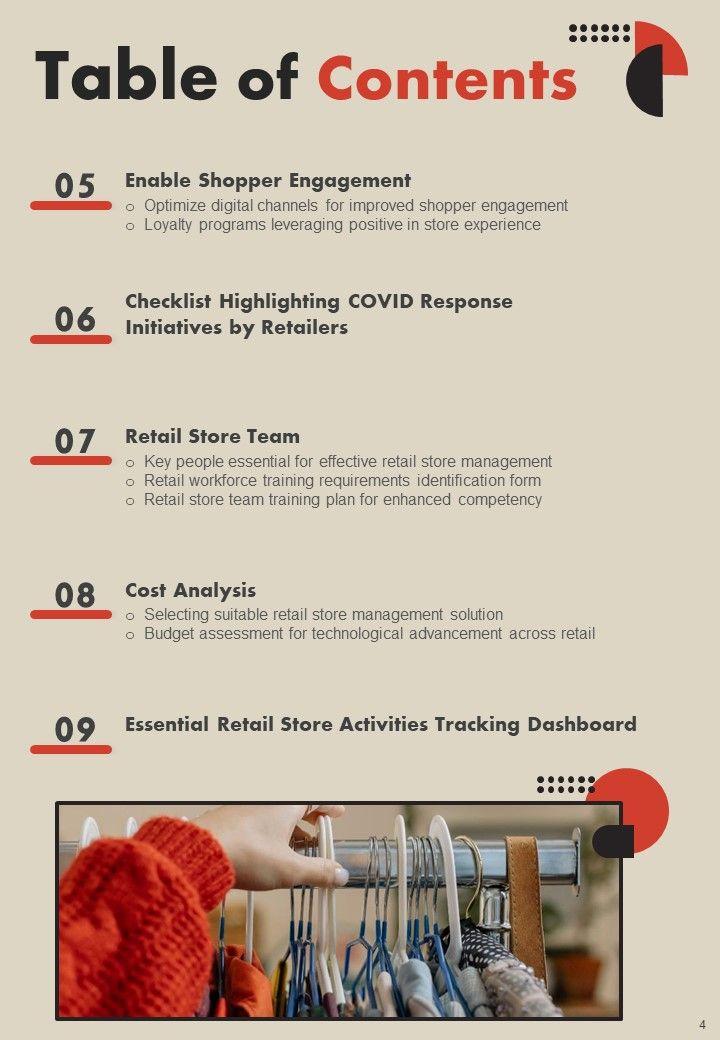 Table of Contents

05
Enable Shopper Engagement
o Optimize digital channels for improved shopper engagement
o Loyalty programs leveraging positive in store experience

06
Checklist Highlighting COVID Response Initiatives by Retailers

07
Retail Store Team
o Key people essential for effective retail store management
o Retail workforce training requirements identification form
o Retail store team training plan for enhanced competency

08
Cost Analysis
o Selecting suitable retail store management solution
o Budget assessment for technological advancement across retail

09
Essential Retail Store Activities Tracking Dashboard

4